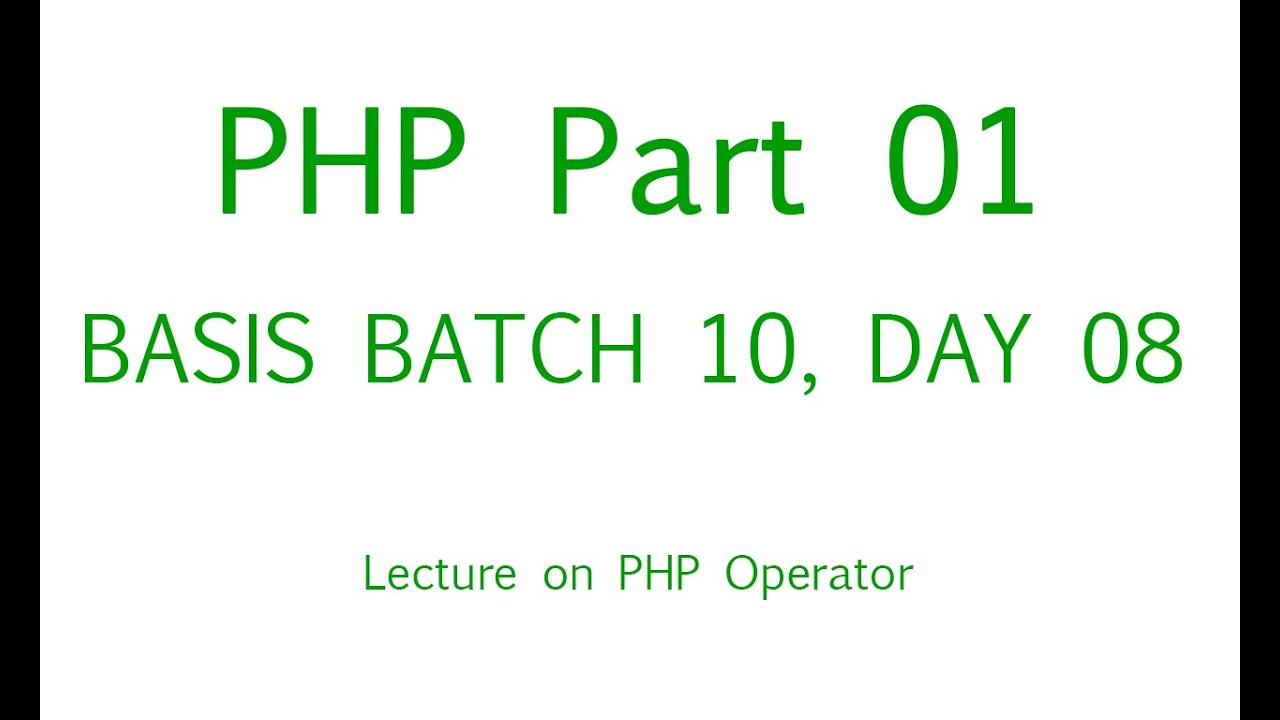 PHP Part 01

BASIS BATCH 10, DAY 08

Lecture on PHP Operator